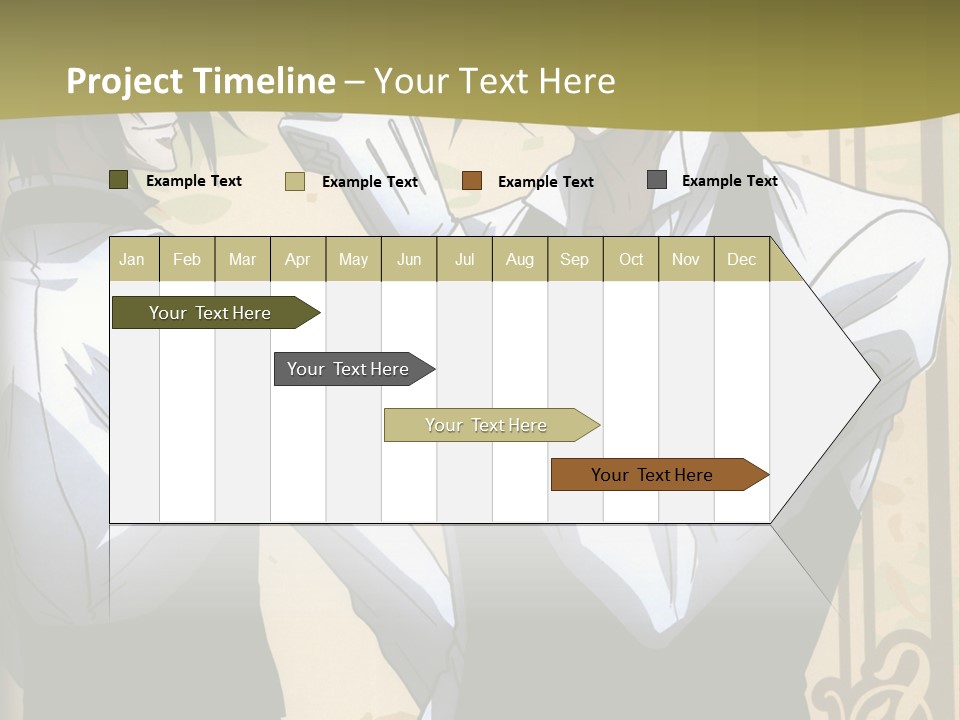 Project Timeline – Your Text Here

Example Text Example Text Example Text Example Text

| Jan | Feb | Mar | Apr | May | Jun | Jul | Aug | Sep | Oct | Nov | Dec |
|---|---|---|---|---|---|---|---|---|---|---|---|

Your Text Here

Your Text Here

Your Text Here

Your Text Here